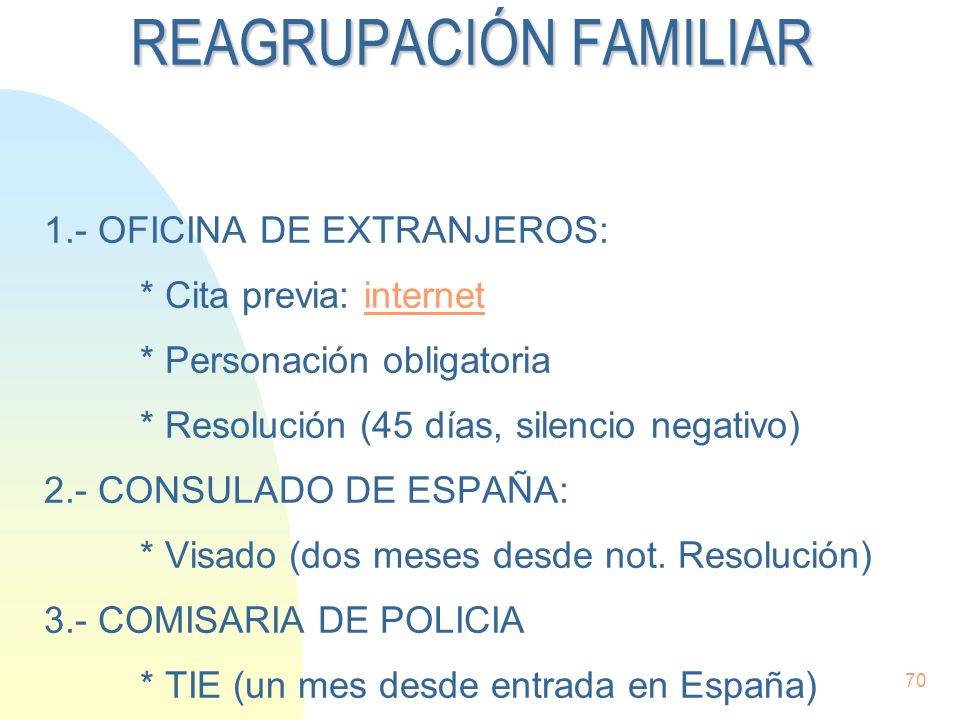 REAGRUPACIÓN FAMILIAR

1.- OFICINA DE EXTRANJEROS:

* Cita previa: internet

* Personación obligatoria

* Resolución (45 días, silencio negativo)

2.- CONSULADO DE ESPAÑA:

* Visado (dos meses desde not. Resolución)

3.- COMISARIA DE POLICIA

* TIE (un mes desde entrada en España)

70